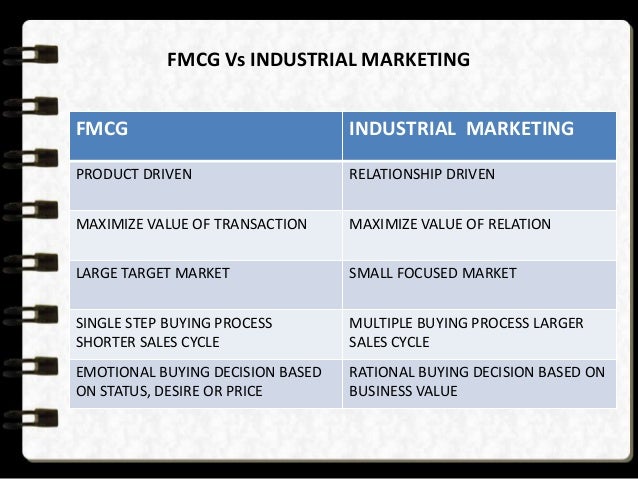 FMCG Vs INDUSTRIAL MARKETING

| FMCG | INDUSTRIAL MARKETING |
|---|---|
| PRODUCT DRIVEN | RELATIONSHIP DRIVEN |
| MAXIMIZE VALUE OF TRANSACTION | MAXIMIZE VALUE OF RELATION |
| LARGE TARGET MARKET | SMALL FOCUSED MARKET |
| SINGLE STEP BUYING PROCESS SHORTER SALES CYCLE | MULTIPLE BUYING PROCESS LARGER SALES CYCLE |
| EMOTIONAL BUYING DECISION BASED ON STATUS, DESIRE OR PRICE | RATIONAL BUYING DECISION BASED ON BUSINESS VALUE |